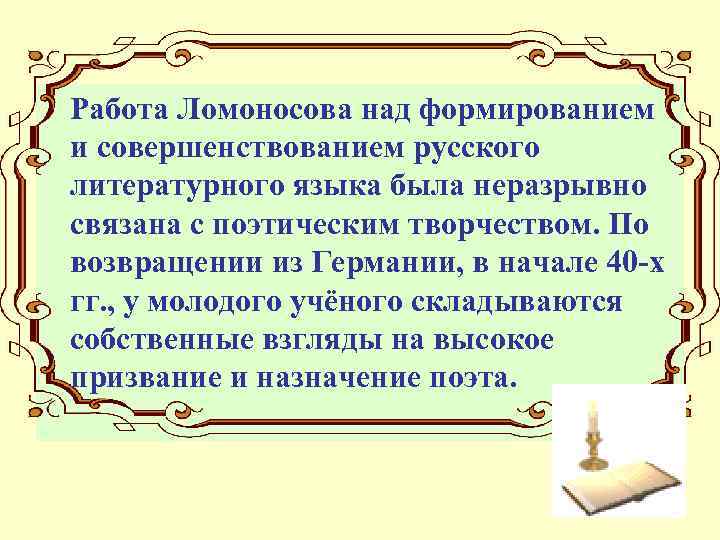 Работа Ломоносова над формированием и совершенствованием русского литературного языка была неразрывно связана с поэтическим творчеством. По возвращении из Германии, в начале 40-х гг., у молодого учёного складываются собственные взгляды на высокое призвание и назначение поэта.